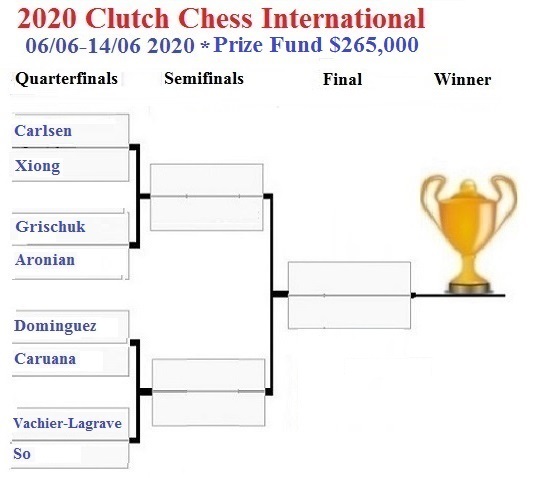 2020 Clutch Chess International
06/06-14/06 2020 * Prize Fund $265,000

Quarterfinals

Semifinals

Final

Winner

Carlsen
Xiong
Grischuk
Aronian
Dominguez
Caruana
Vachier-Lagrave
So